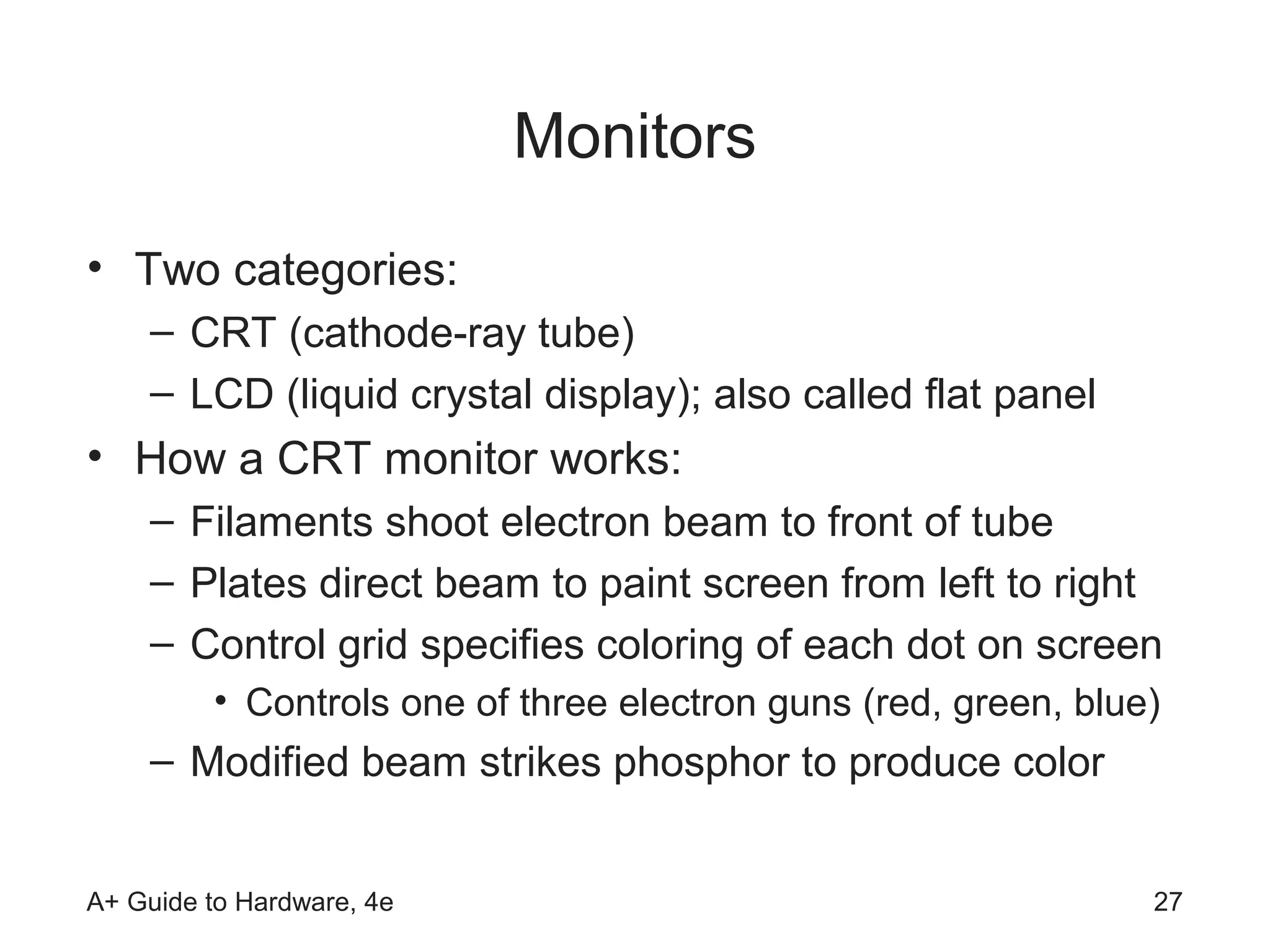 Monitors

• Two categories:
  – CRT (cathode-ray tube)
  – LCD (liquid crystal display); also called flat panel
• How a CRT monitor works:
  – Filaments shoot electron beam to front of tube
  – Plates direct beam to paint screen from left to right
  – Control grid specifies coloring of each dot on screen
    • Controls one of three electron guns (red, green, blue)
  – Modified beam strikes phosphor to produce color

A+ Guide to Hardware, 4e

27